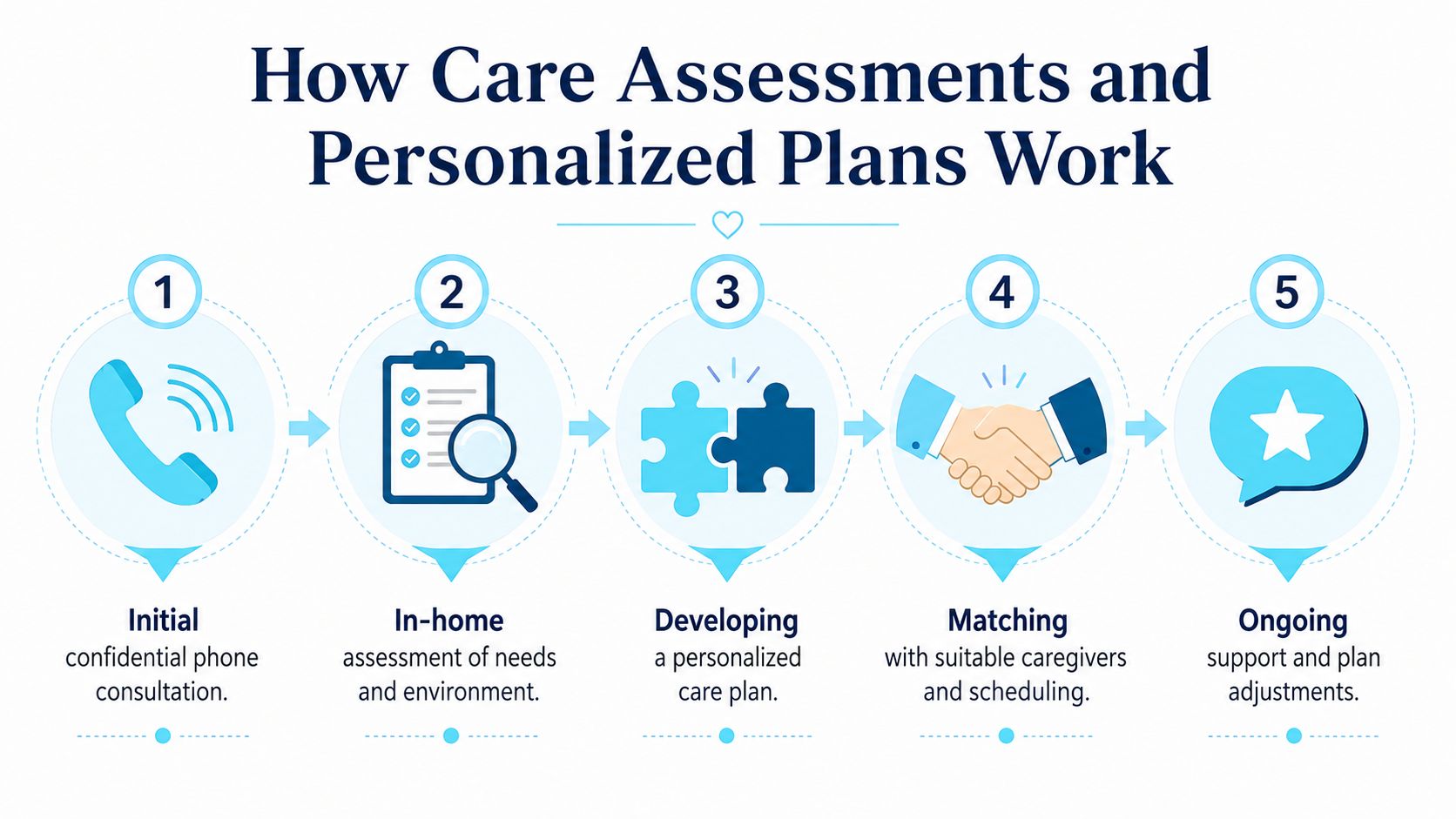 How Care Assessments and Personalized Plans Work

1

Initial
confidential phone consultation.

2

In-home
assessment of needs and environment.

3

Developing
a personalized care plan.

4

Matching
with suitable caregivers and scheduling.

5

Ongoing
support and plan adjustments.